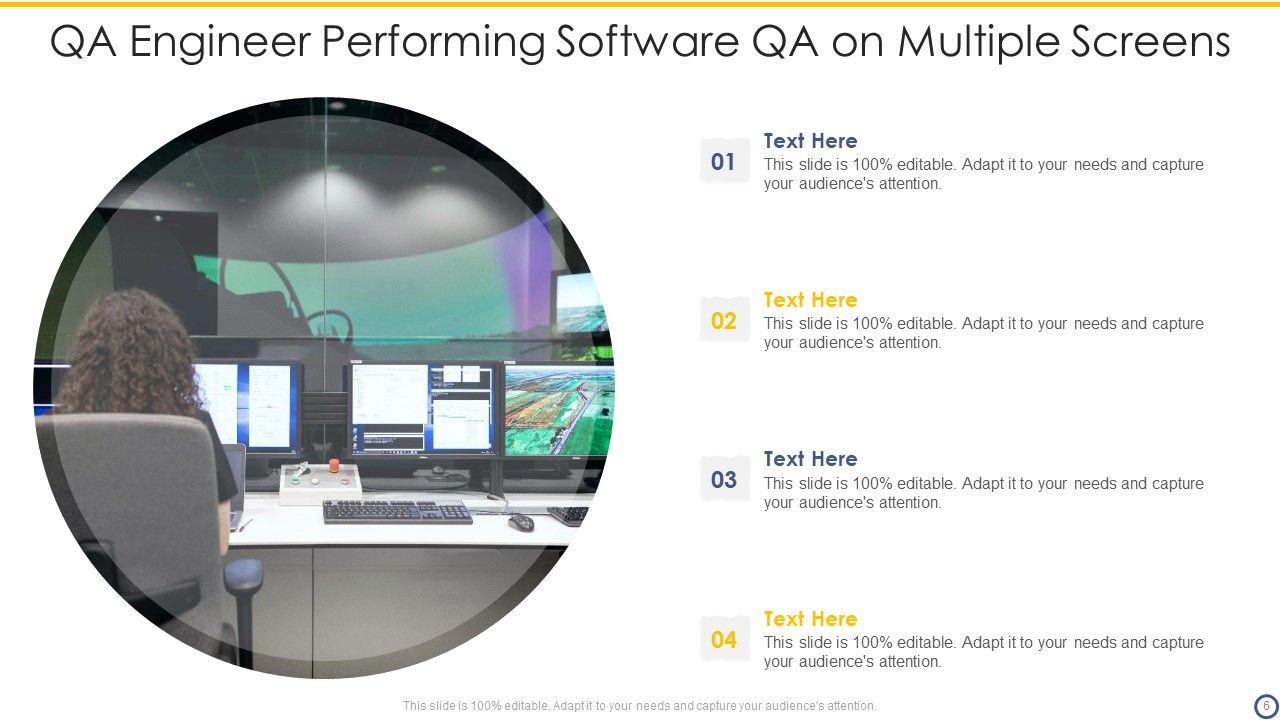 QA Engineer Performing Software QA on Multiple Screens

01
Text Here
This slide is 100% editable. Adapt it to your needs and capture your audience's attention.

02
Text Here
This slide is 100% editable. Adapt it to your needs and capture your audience's attention.

03
Text Here
This slide is 100% editable. Adapt it to your needs and capture your audience's attention.

04
Text Here
This slide is 100% editable. Adapt it to your needs and capture your audience's attention.

This slide is 100% editable, Adapt it to your needs and capture your audience's attention.

6